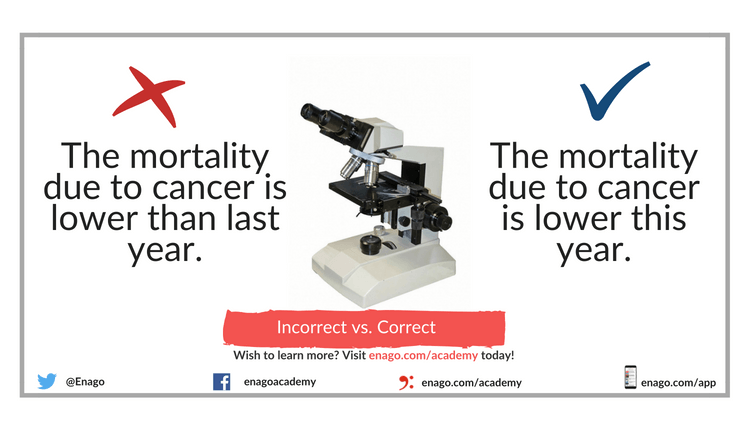 The mortality due to cancer is lower than last year.

The mortality due to cancer is lower this year.

Incorrect vs. Correct

Wish to learn more? Visit enago.com/academy today!

@Enago

enagoacademy

enago.com/academy

enago.com/app